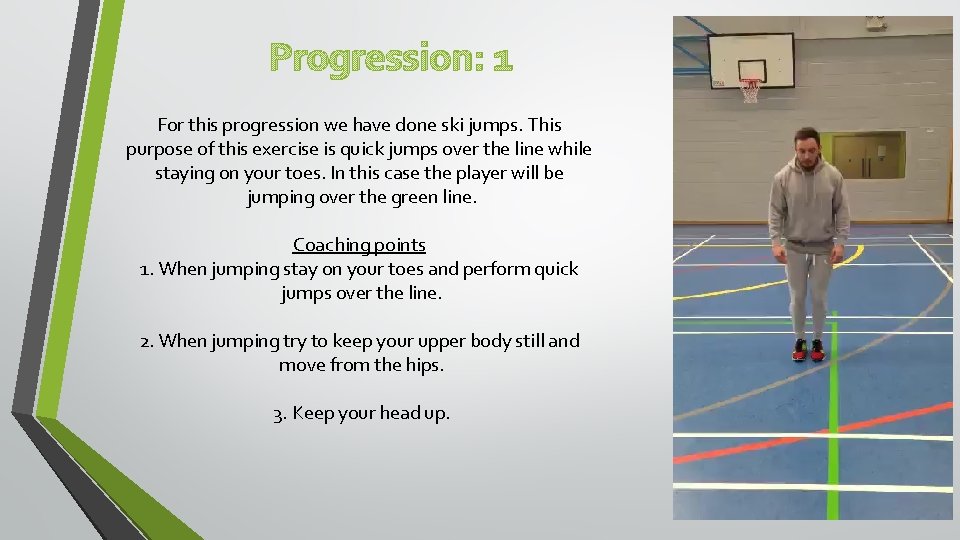 Progression: 1

For this progression we have done ski jumps. This purpose of this exercise is quick jumps over the line while staying on your toes. In this case the player will be jumping over the green line.

Coaching points
1. When jumping stay on your toes and perform quick jumps over the line.

2. When jumping try to keep your upper body still and move from the hips.

3. Keep your head up.